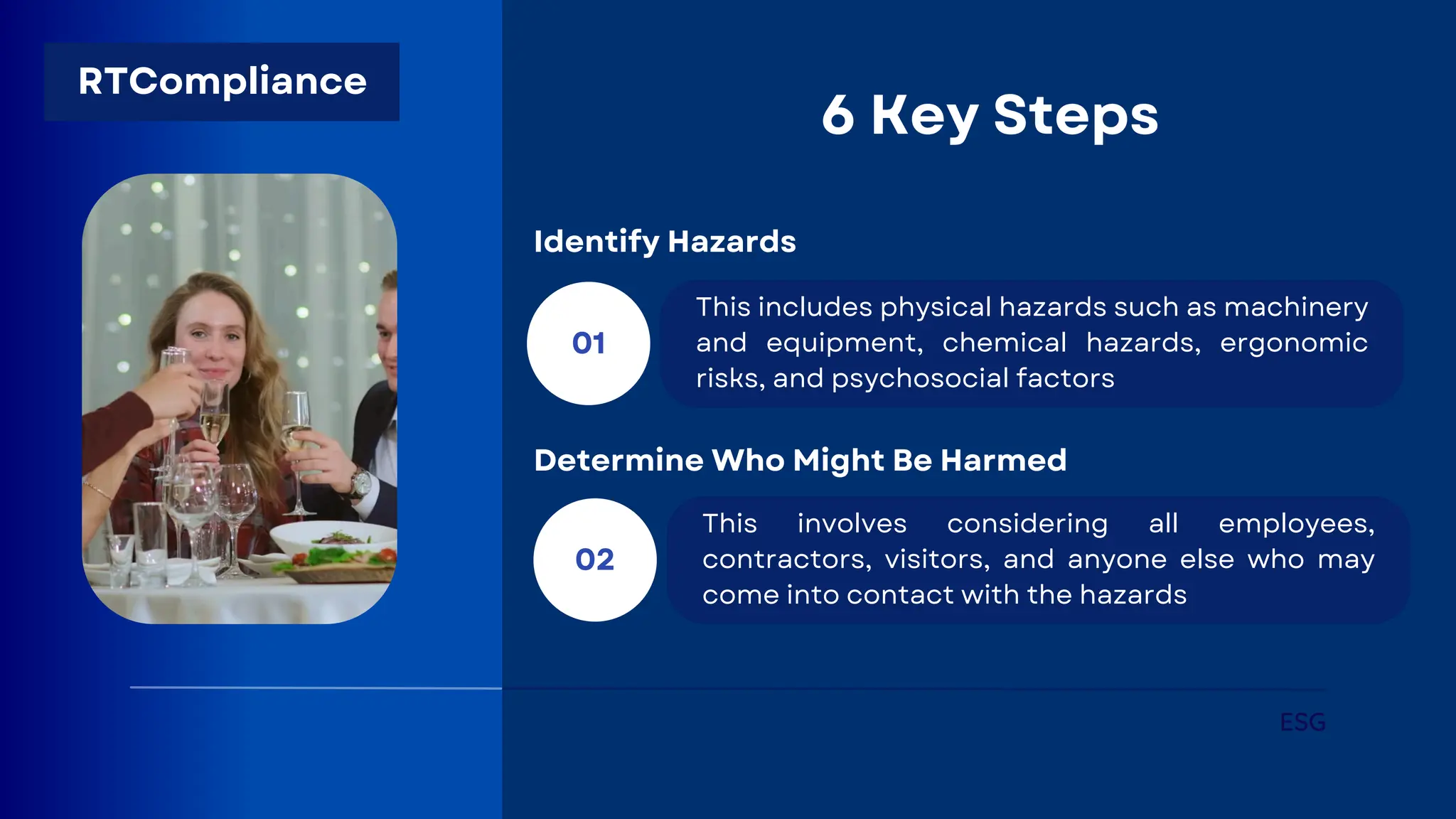 RTCompliance

6 Key Steps

Identify Hazards

01

This includes physical hazards such as machinery and equipment, chemical hazards, ergonomic risks, and psychosocial factors

Determine Who Might Be Harmed

02

This involves considering all employees, contractors, visitors, and anyone else who may come into contact with the hazards

ESG